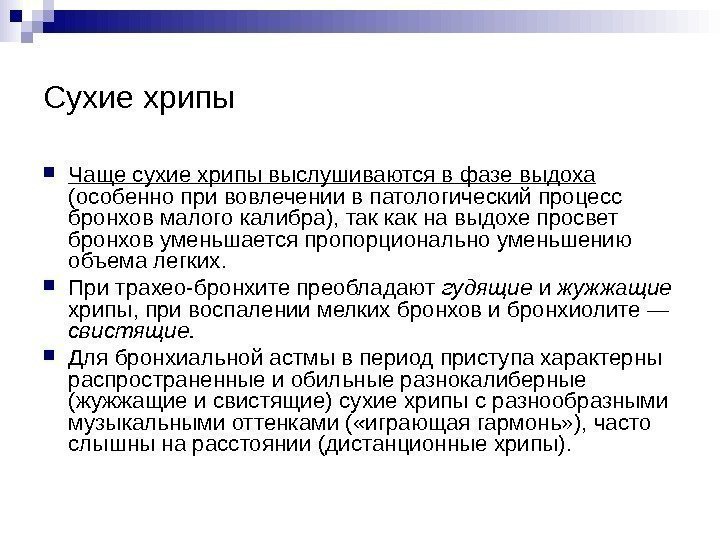 Сухие хрипы

Чаще сухие хрипы выслушиваются в фазе выдоха (особенно при вовлечении в патологический процесс бронхов малого калибра), так как на выдохе просвет бронхов уменьшается пропорционально уменьшению объема легких.

При трахео-бронхите преобладают гудящие и жужжащие хрипы, при воспалении мелких бронхов и бронхиолите — свистящие.

Для бронхиальной астмы в период приступа характерны распространенные и обильные разнокалиберные (жужжащие и свистящие) сухие хрипы с разнообразными музыкальными оттенками («играющая гармонь»), часто слышны на расстоянии (дистанционные хрипы).